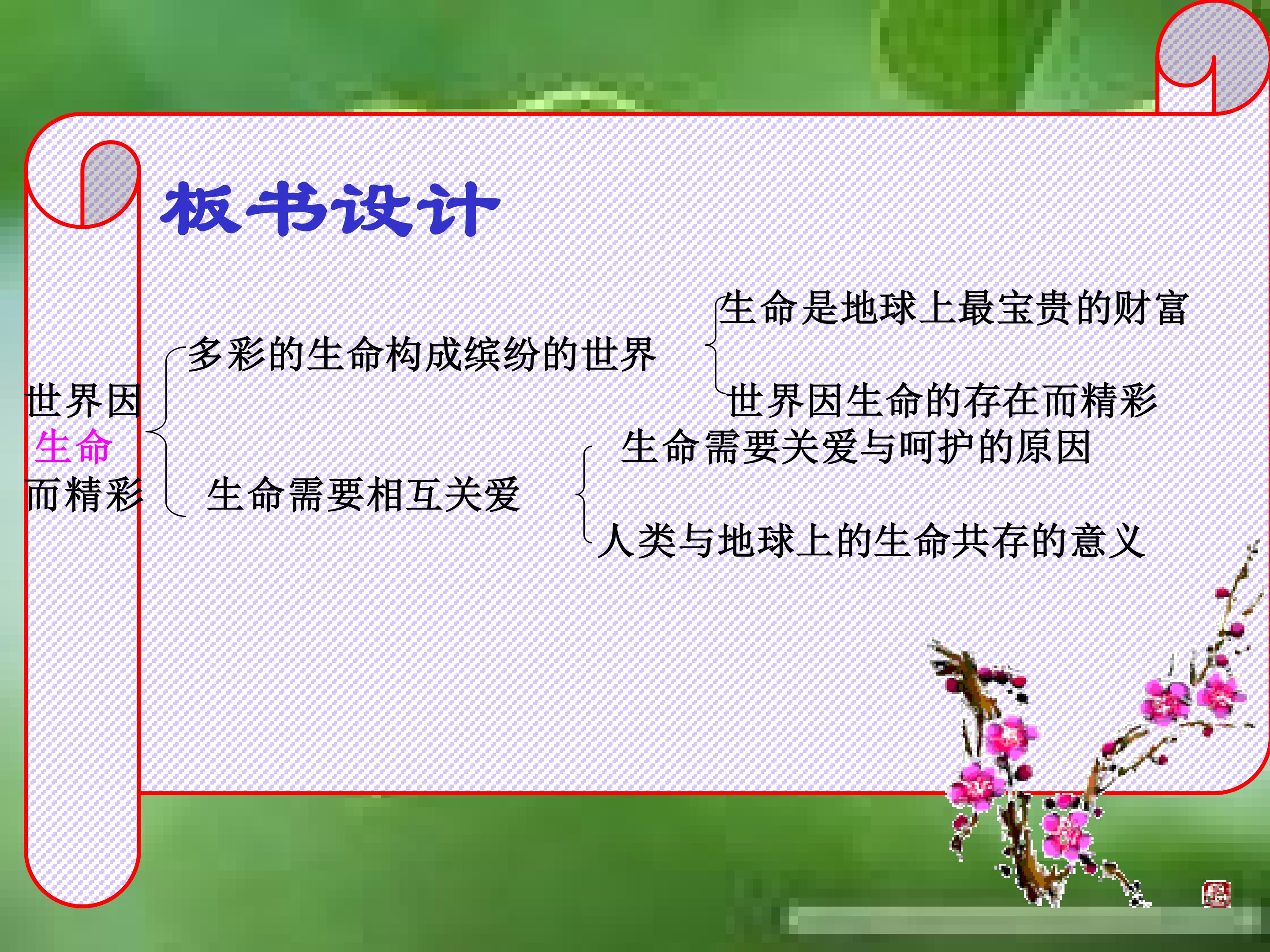 板书设计

世界因生命而精彩

多彩的生命构成缤纷的世界

生命是地球上最宝贵的财富

世界因生命的存在而精彩

生命需要相互关爱

生命需要关爱与呵护的原因

人类与地球上的生命共存的意义